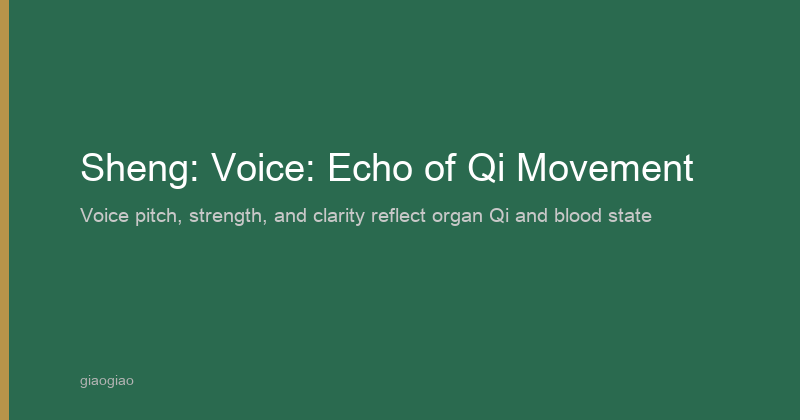 Sheng: Voice: Echo of Qi Movement

Voice pitch, strength, and clarity reflect organ Qi and blood state

giaogiao